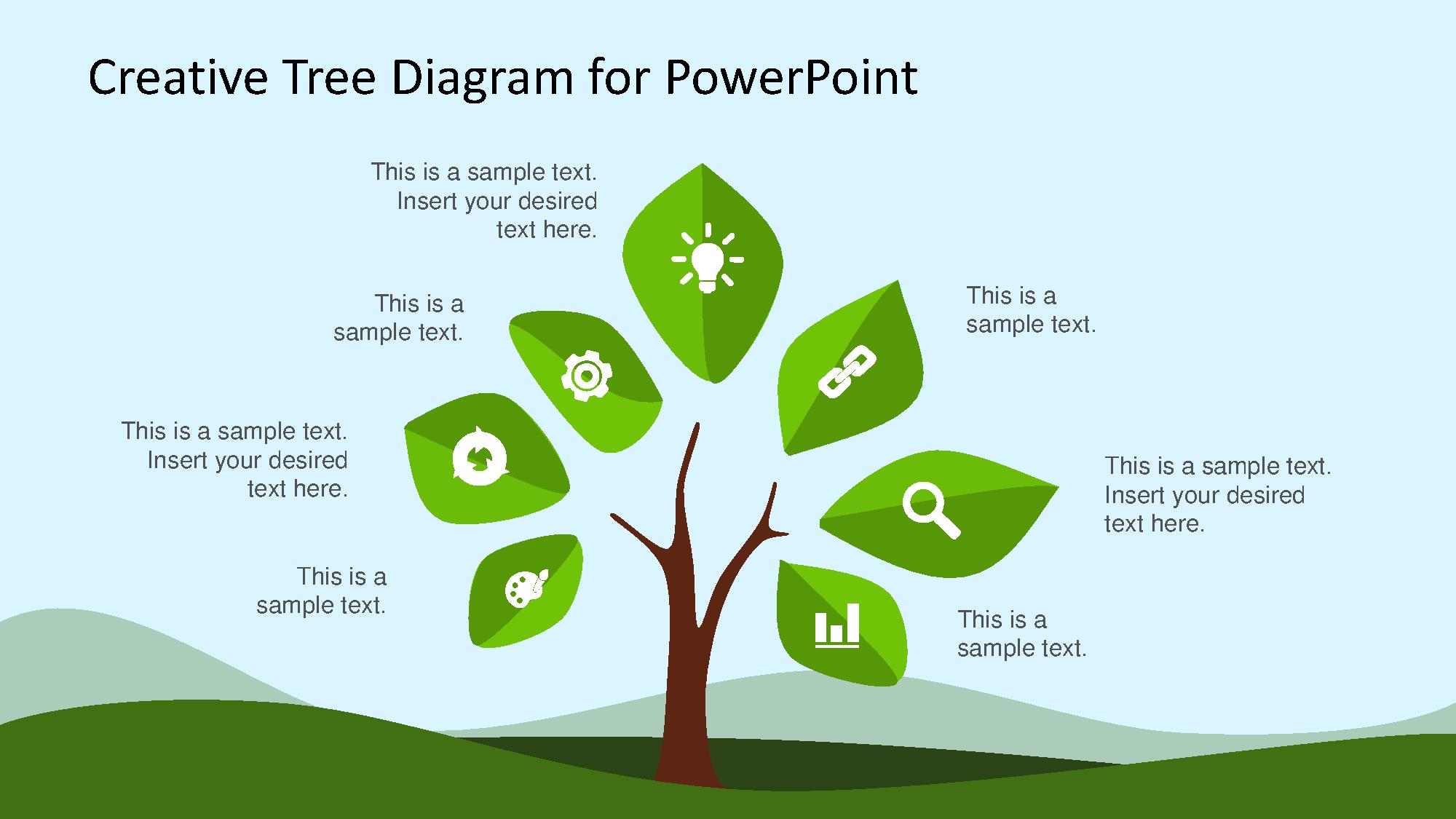 Creative Tree Diagram for PowerPoint

This is a sample text. Insert your desired text here.

This is a sample text.

This is a sample text. Insert your desired text here.

This is a sample text.

This is a sample text.

This is a sample text. Insert your desired text here.

This is a sample text.